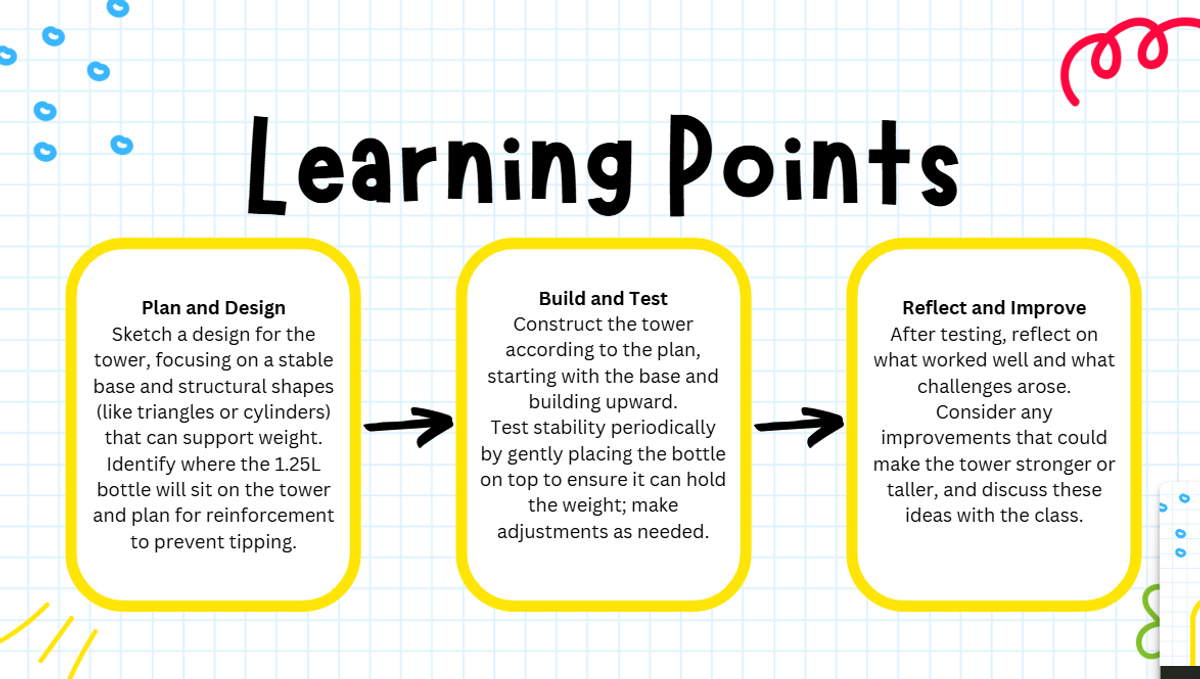 Learning Points

Plan and Design
Sketch a design for the tower, focusing on a stable base and structural shapes (like triangles or cylinders) that can support weight. Identify where the 1.25L bottle will sit on the tower and plan for reinforcement to prevent tipping.

Build and Test
Construct the tower according to the plan, starting with the base and building upward.
Test stability periodically by gently placing the bottle on top to ensure it can hold the weight; make adjustments as needed.

Reflect and Improve
After testing, reflect on what worked well and what challenges arose.
Consider any improvements that could make the tower stronger or taller, and discuss these ideas with the class.